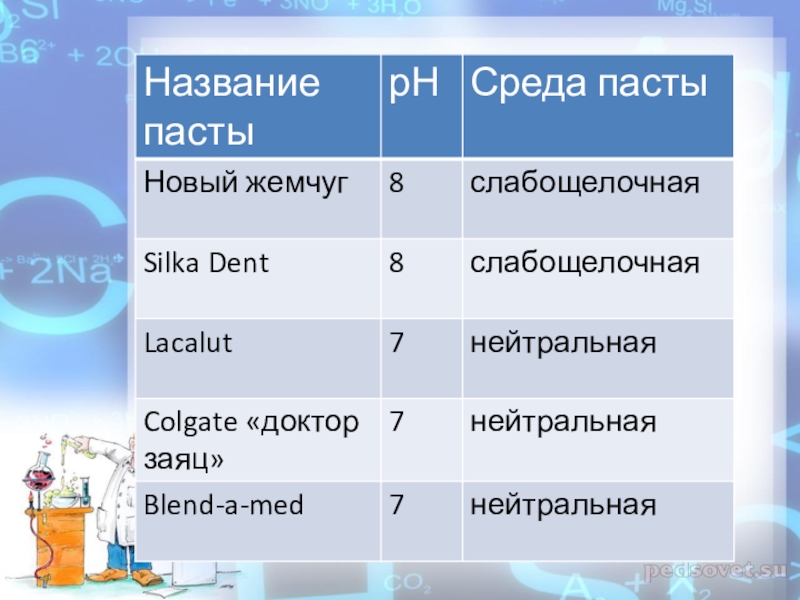 | Название пасты | pH | Среда пасты |
|---|---|---|
| Новый жемчуг | 8 | слабощелочная |
| Silka Dent | 8 | слабощелочная |
| Lacalut | 7 | нейтральная |
| Colgate «доктор заяц» | 7 | нейтральная |
| Blend-a-med | 7 | нейтральная |

pedsovet.su